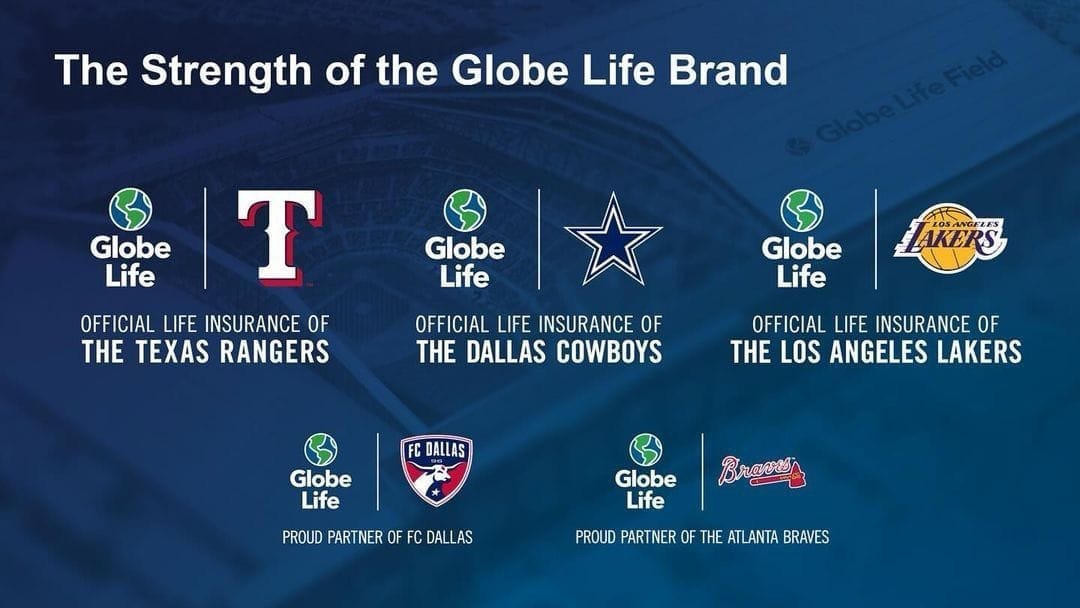 The Strength of the Globe Life Brand

Globe Life Field

Globe Life

T

OFFICIAL LIFE INSURANCE OF THE TEXAS RANGERS

Globe Life

OFFICIAL LIFE INSURANCE OF THE DALLAS COWBOYS

Globe Life

LOS ANGELES LAKERS

OFFICIAL LIFE INSURANCE OF THE LOS ANGELES LAKERS

Globe Life

FC DALLAS

PROUD PARTNER OF FC DALLAS

Globe Life

Braves

PROUD PARTNER OF THE ATLANTA BRAVES